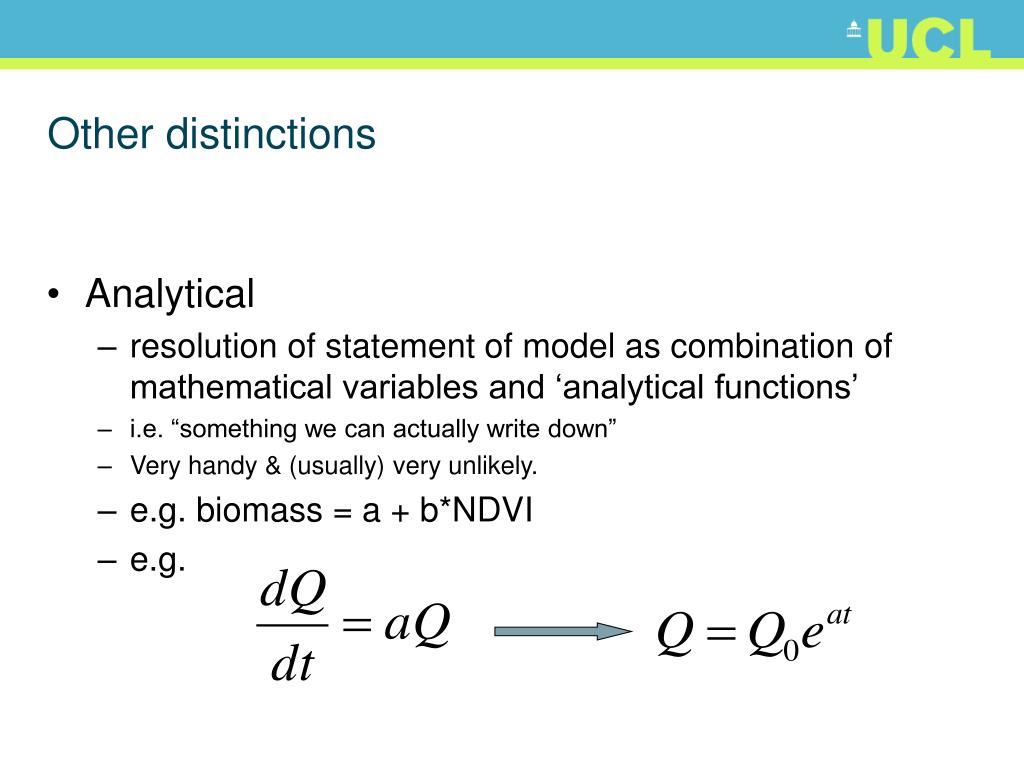 UCL

Other distinctions

• Analytical
– resolution of statement of model as combination of mathematical variables and ‘analytical functions’
– i.e. “something we can actually write down”
– Very handy & (usually) very unlikely.
– e.g. biomass = a + b*NDVI
– e.g.

$\frac{dQ}{dt} = aQ$ $Q = Q_0 e^{at}$